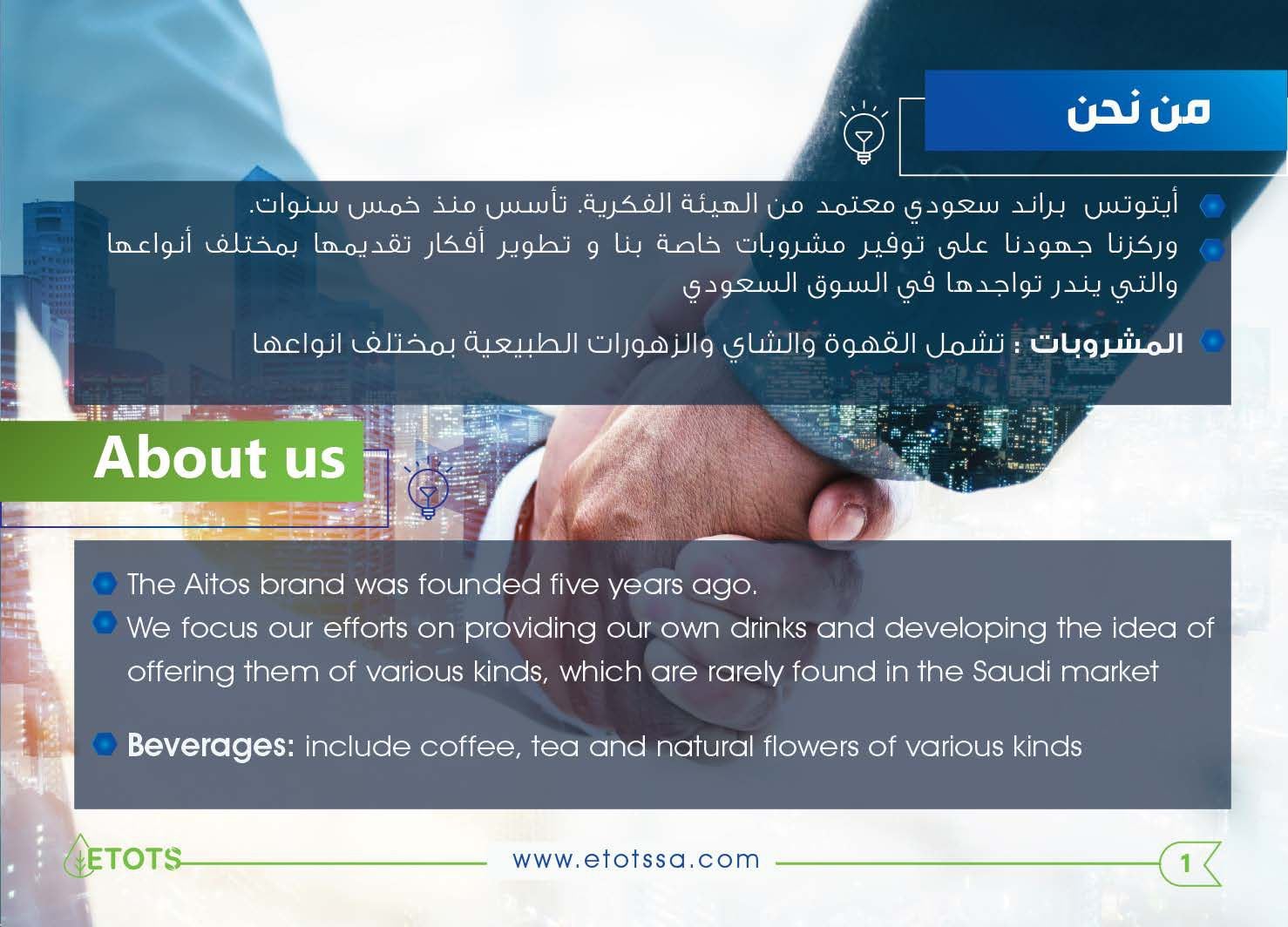 من نحن

أيتوتس براند سعودي معتمد من الهيئة الفكرية. تأسس منذ خمس سنوات.

وركزنا جهودنا على توفير مشروبات خاصة بنا و تطوير أفكار تقديمها بمختلف أنواعها والتي يندر تواجدها في السوق السعودي

المشروبات : تشمل القهوة والشاي والزهورات الطبيعية بمختلف انواعها

About us

The Aitos brand was founded five years ago.

We focus our efforts on providing our own drinks and developing the idea of offering them of various kinds, which are rarely found in the Saudi market

Beverages: include coffee, tea and natural flowers of various kinds

ETOTS

www.etotssa.com

1